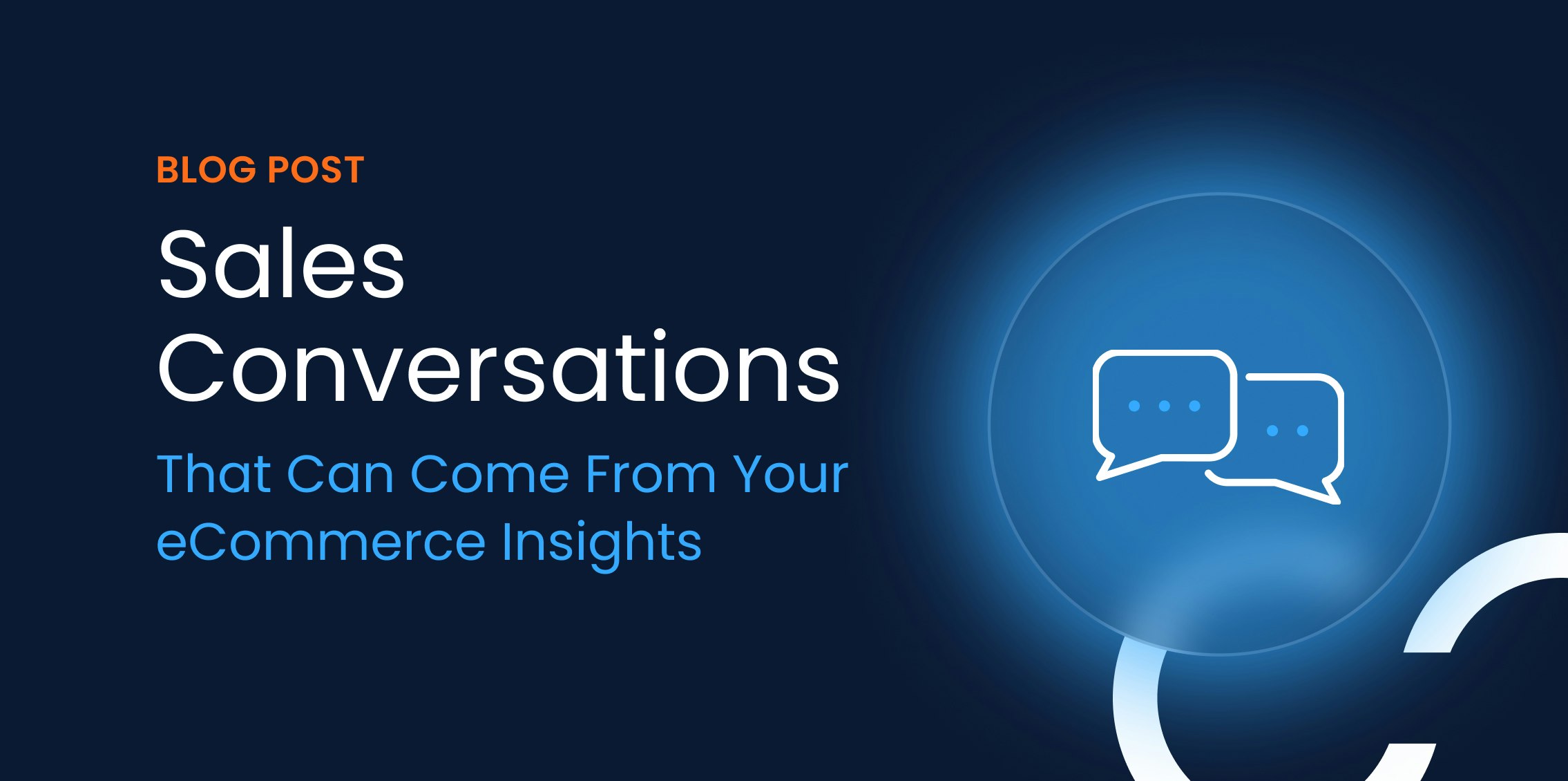 BLOG POST

Sales Conversations

That Can Come From Your eCommerce Insights